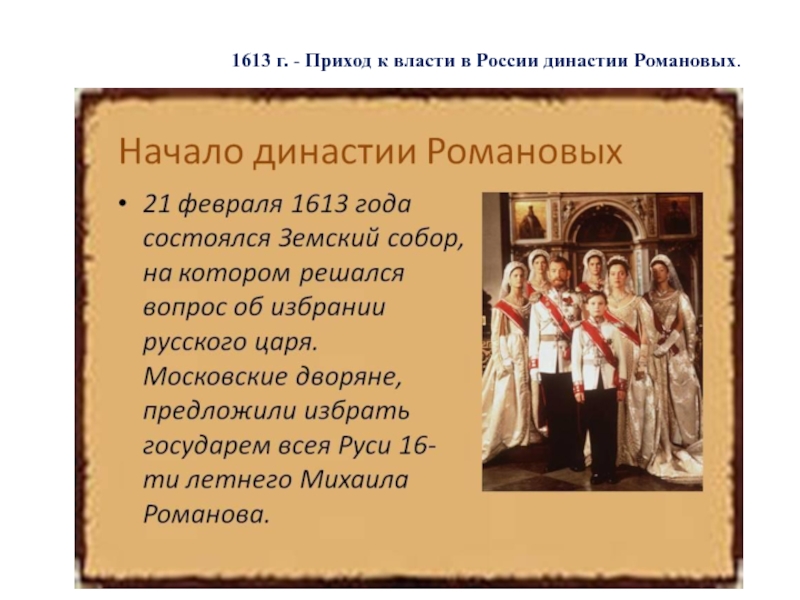 1613 г. - Приход к власти в России династии Романовых.

Начало династии Романовых

• 21 февраля 1613 года состоялся Земский собор, на котором решался вопрос об избрании русского царя. Московские дворяне, предложили избрать государем всея Руси 16-ти летнего Михаила Романова.